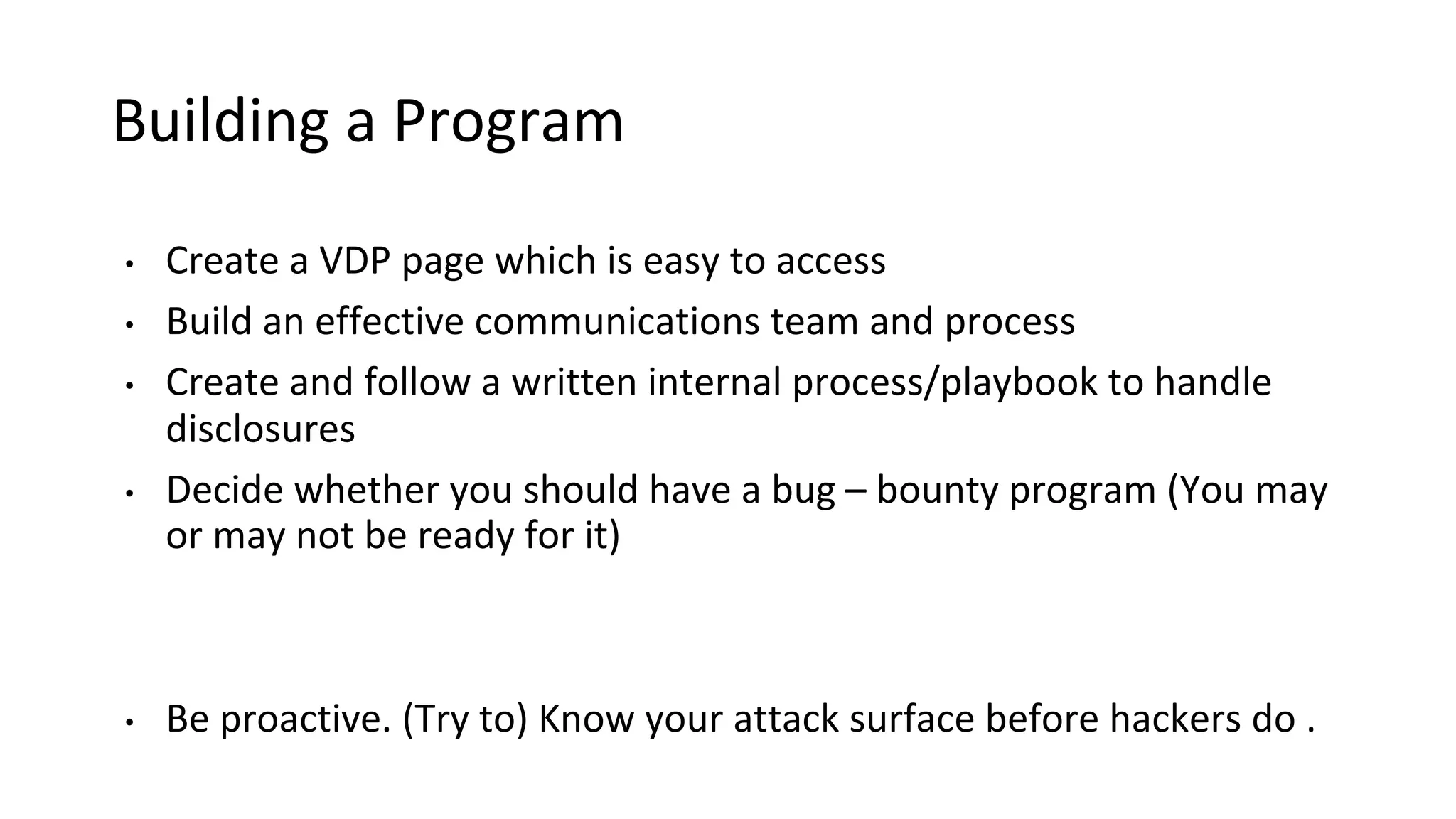 Building a Program

• Create a VDP page which is easy to access
• Build an effective communications team and process
• Create and follow a written internal process/playbook to handle disclosures
• Decide whether you should have a bug – bounty program (You may or may not be ready for it)

• Be proactive. (Try to) Know your attack surface before hackers do .